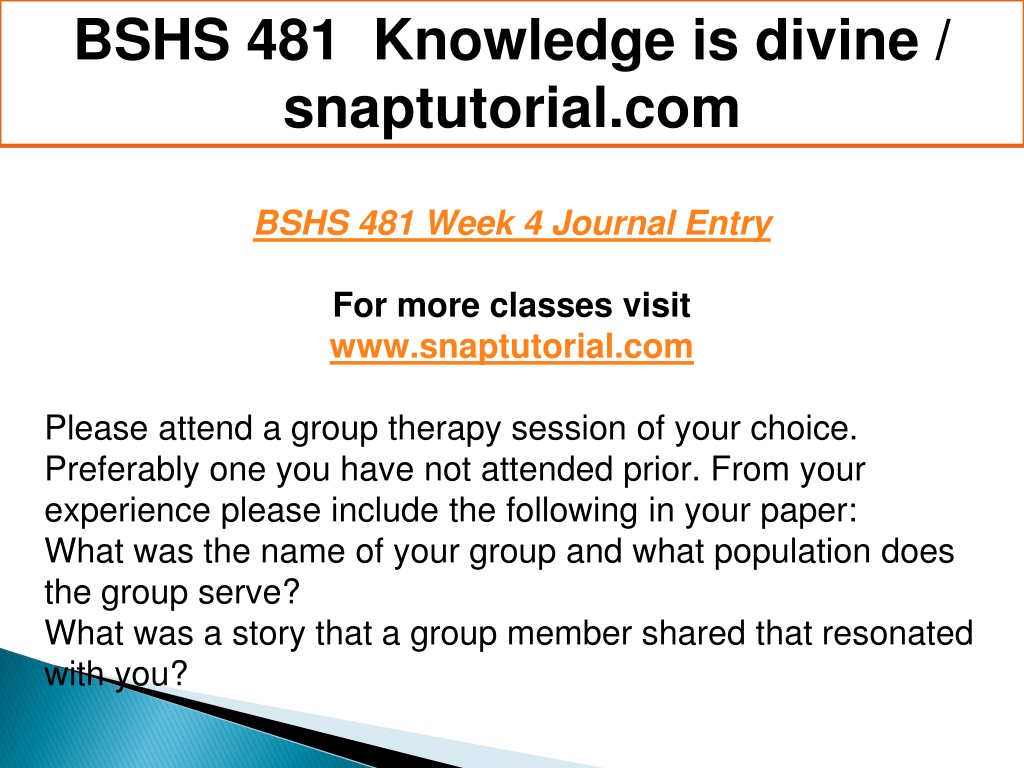 BSHS 481 Knowledge is divine / snaptutorial.com

BSHS 481 Week 4 Journal Entry

For more classes visit
www.snaptutorial.com

Please attend a group therapy session of your choice. Preferably one you have not attended prior. From your experience please include the following in your paper:
What was the name of your group and what population does the group serve?
What was a story that a group member shared that resonated with you?